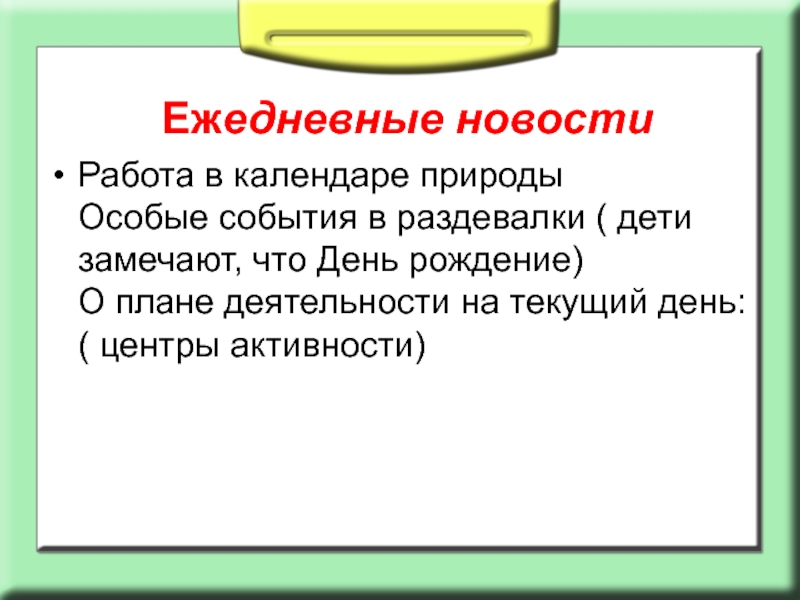 Ежедневные новости

• Работа в календаре природы
Особые события в раздевалки ( дети замечают, что День рождение)
О плане деятельности на текущий день: ( центры активности)